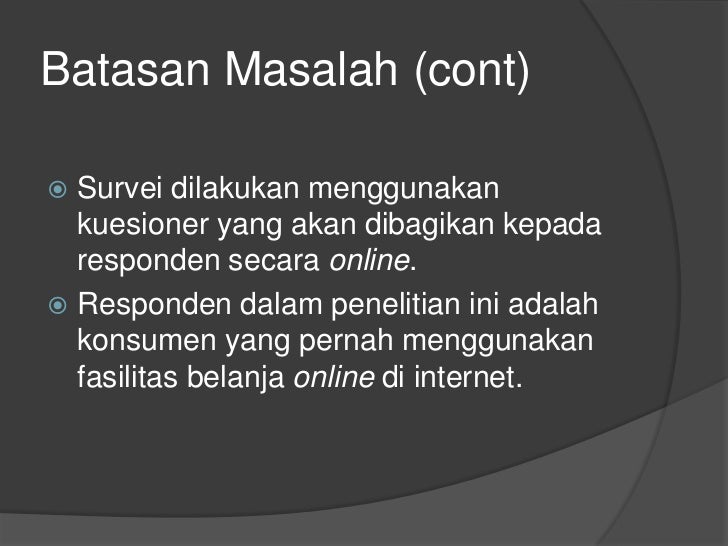 Batasan Masalah (cont)

Survei dilakukan menggunakan kuesioner yang akan dibagikan kepada responden secara online.

Responden dalam penelitian ini adalah konsumen yang pernah menggunakan fasilitas belanja online di internet.